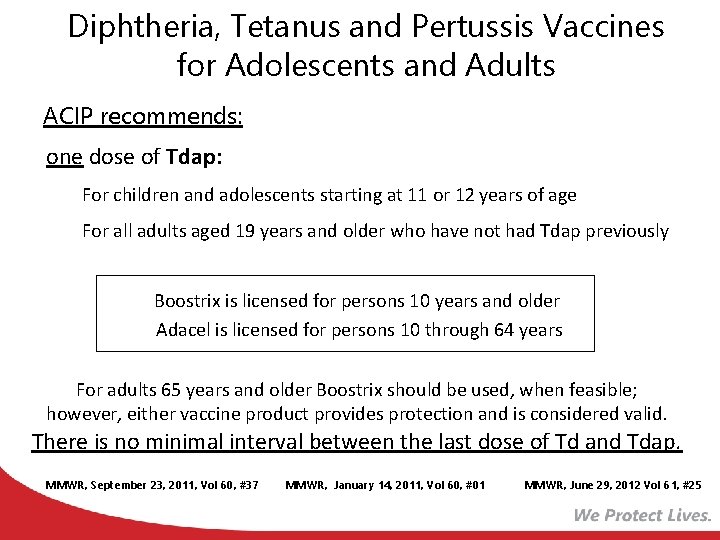 Diphtheria, Tetanus and Pertussis Vaccines for Adolescents and Adults

ACIP recommends:

one dose of Tdap:

For children and adolescents starting at 11 or 12 years of age

For all adults aged 19 years and older who have not had Tdap previously

Boostrix is licensed for persons 10 years and older
Adacel is licensed for persons 10 through 64 years

For adults 65 years and older Boostrix should be used, when feasible; however, either vaccine product provides protection and is considered valid.

There is no minimal interval between the last dose of Td and Tdap.

MMWR, September 23, 2011, Vol 60, #37 MMWR, January 14, 2011, Vol 60, #01 MMWR, June 29, 2012 Vol 61, #25

We Protect Lives.